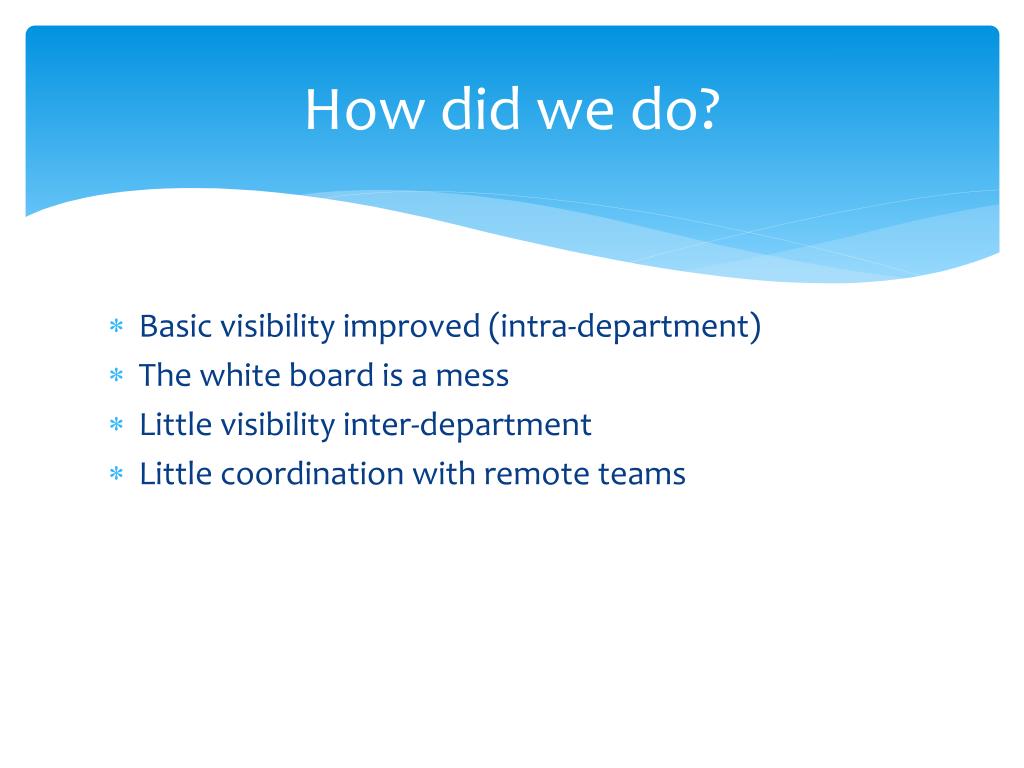 How did we do?

* Basic visibility improved (intra-department)
* The white board is a mess
* Little visibility inter-department
* Little coordination with remote teams